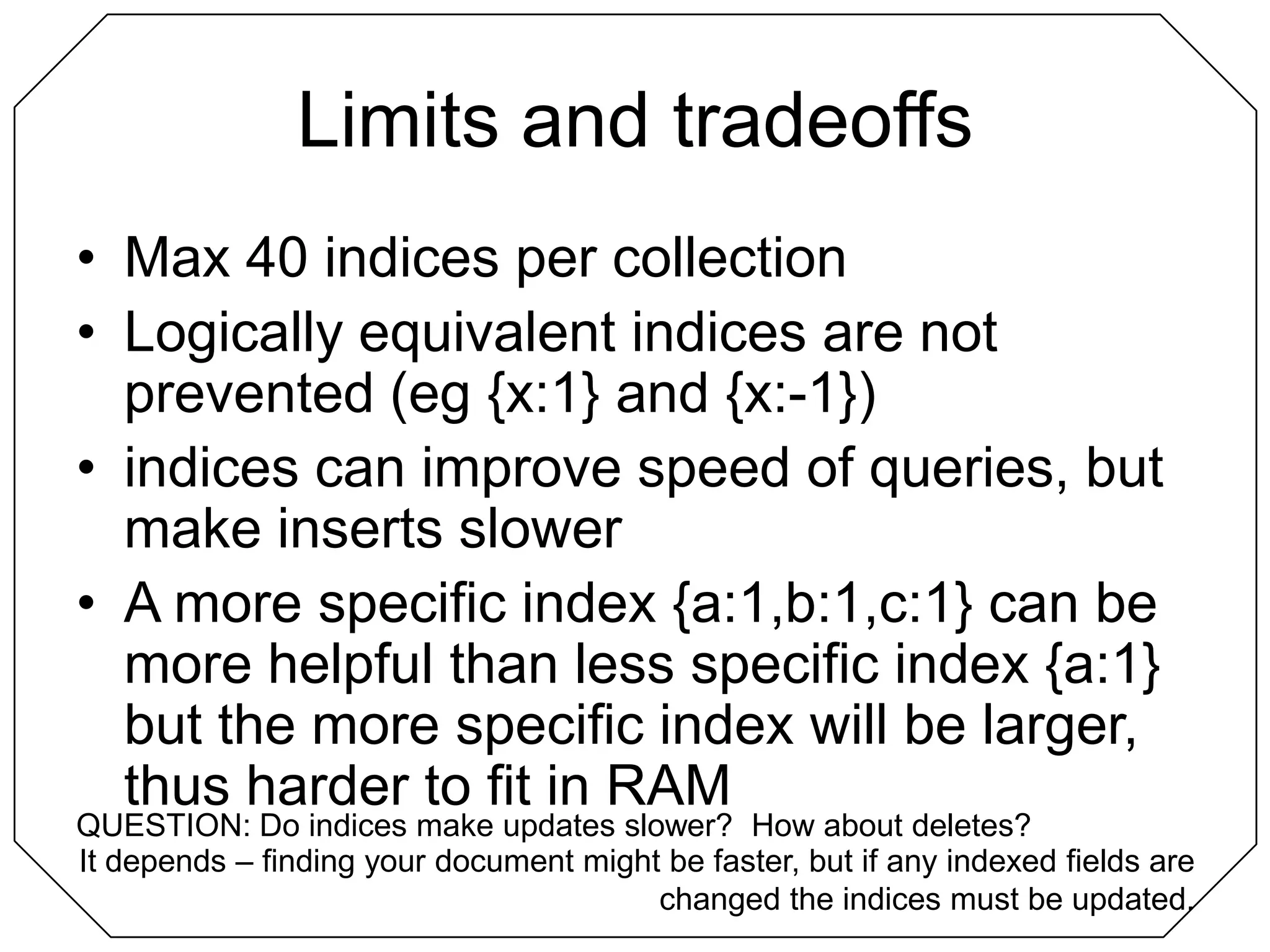 Limits and tradeoffs

• Max 40 indices per collection
• Logically equivalent indices are not prevented (eg {x:1} and {x:-1})
• indices can improve speed of queries, but make inserts slower
• A more specific index {a:1,b:1,c:1} can be more helpful than less specific index {a:1} but the more specific index will be larger, thus harder to fit in RAM

QUESTION: Do indices make updates slower? How about deletes?
It depends – finding your document might be faster, but if any indexed fields are changed the indices must be updated.